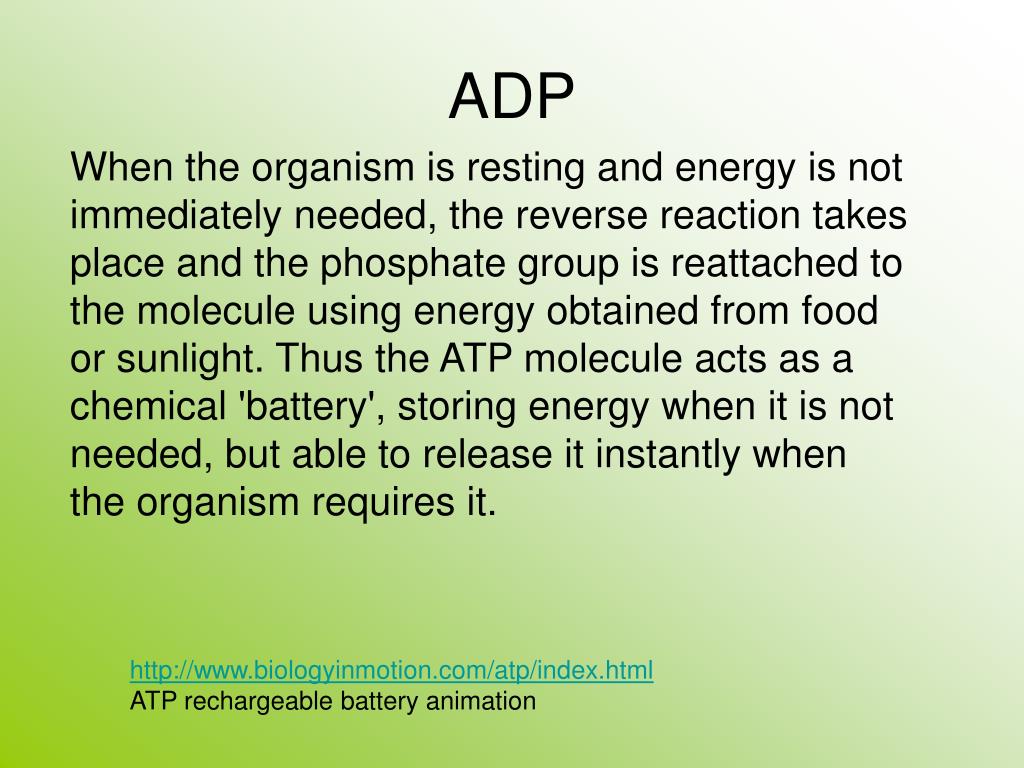 ADP

When the organism is resting and energy is not immediately needed, the reverse reaction takes place and the phosphate group is reattached to the molecule using energy obtained from food or sunlight. Thus the ATP molecule acts as a chemical 'battery', storing energy when it is not needed, but able to release it instantly when the organism requires it.

http://www.biologyinmotion.com/atp/index.html
ATP rechargeable battery animation